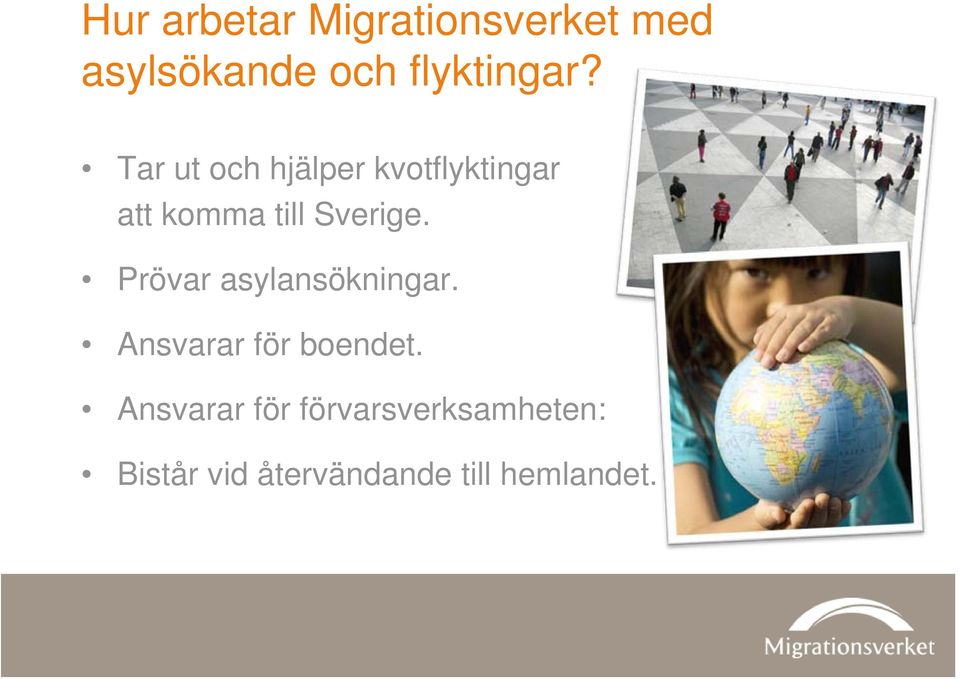 Hur arbetar Migrationsverket med asylsökande och flyktingar?

• Tar ut och hjälper kvotflyktingar att komma till Sverige.

• Prövar asylansökningar.

• Ansvarar för boendet.

• Ansvarar för förvarsverksamheten:

• Bistår vid återvändande till hemlandet.

Migrationsverket